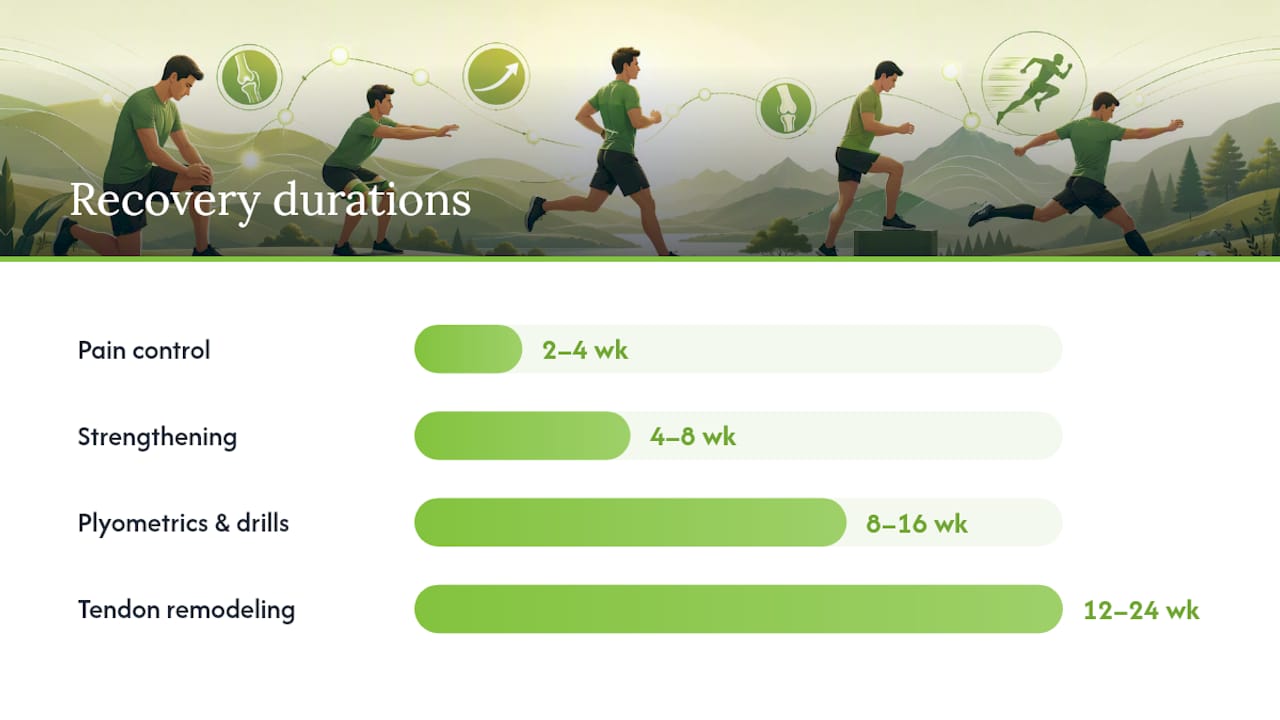 Recovery durations

Pain control 2–4 wk

Strengthening 4–8 wk

Plyometrics & drills 8–16 wk

Tendon remodeling 12–24 wk